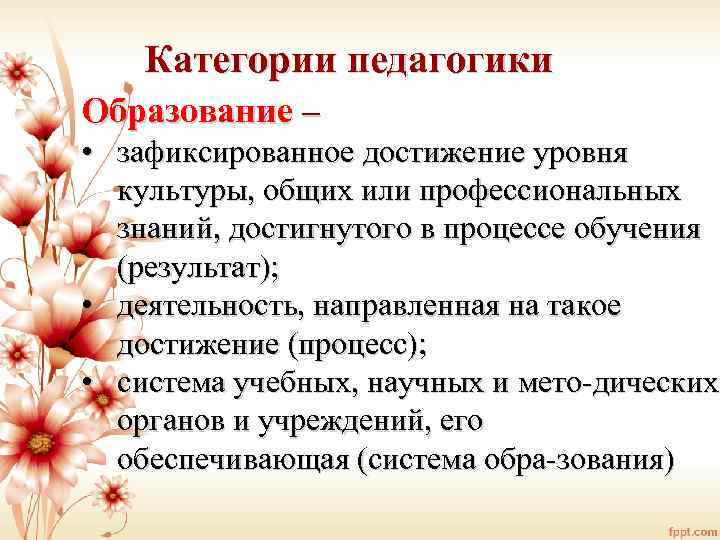 Категории педагогики

Образование –

• зафиксированное достижение уровня культуры, общих или профессиональных знаний, достигнутого в процессе обучения (результат);

• деятельность, направленная на такое достижение (процесс);

• система учебных, научных и мето-дических органов и учреждений, его обеспечивающая (система обра-зования)

fppt.com